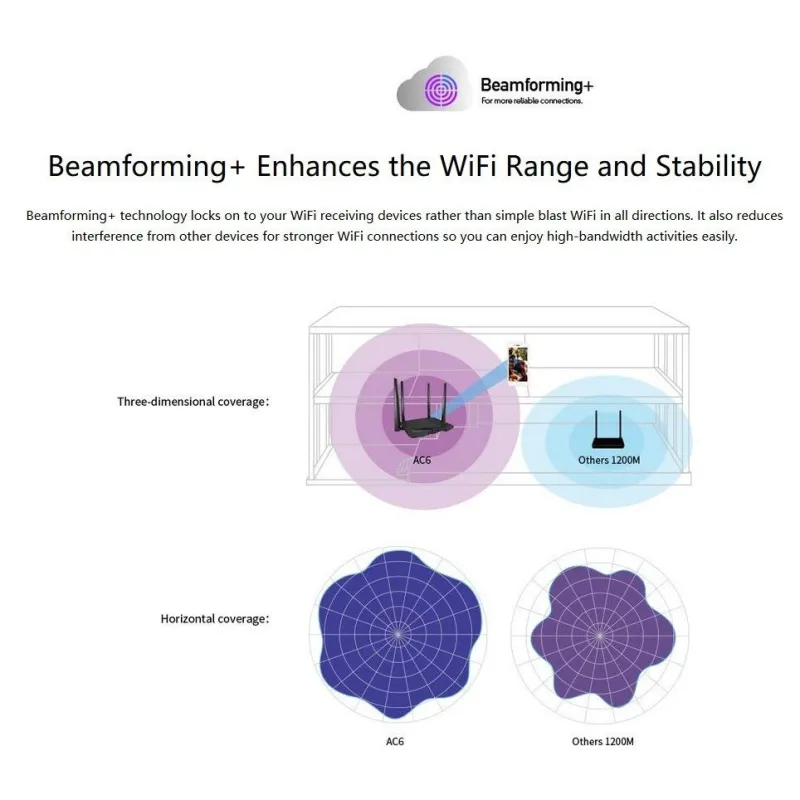 Beamforming+
For more reliable connections.

Beamforming+ Enhances the WiFi Range and Stability

Beamforming+ technology locks on to your WiFi receiving devices rather than simple blast WiFi in all directions. It also reduces interference from other devices for stronger WiFi connections so you can enjoy high-bandwidth activities easily.

Three-dimensional coverage:

AC6

Others 1200M

Horizontal coverage:

AC6

Others 1200M